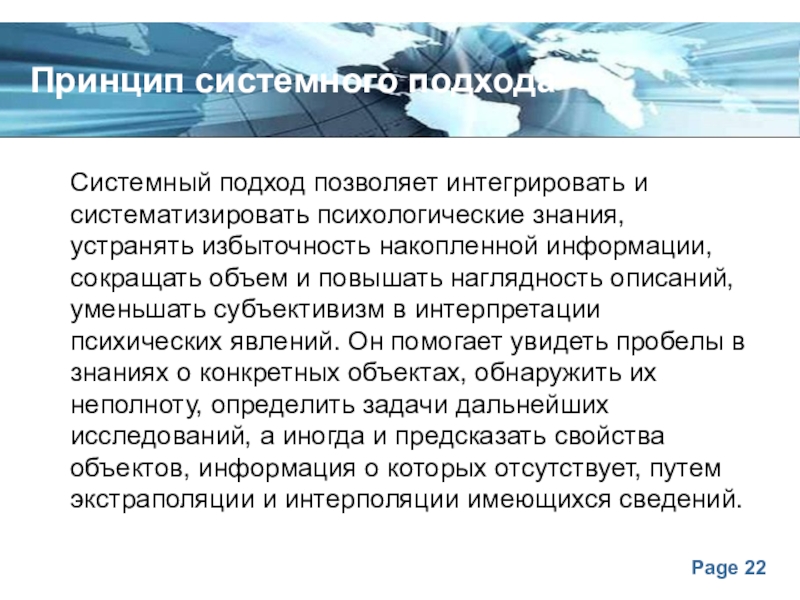 Принцип системного подхода

Системный подход позволяет интегрировать и систематизировать психологические знания, устранять избыточность накопленной информации, сокращать объем и повышать наглядность описаний, уменьшать субъективизм в интерпретации психических явлений. Он помогает увидеть пробелы в знаниях о конкретных объектах, обнаружить их неполноту, определить задачи дальнейших исследований, а иногда и предсказать свойства объектов, информация о которых отсутствует, путем экстраполяции и интерполяции имеющихся сведений.

Page 22